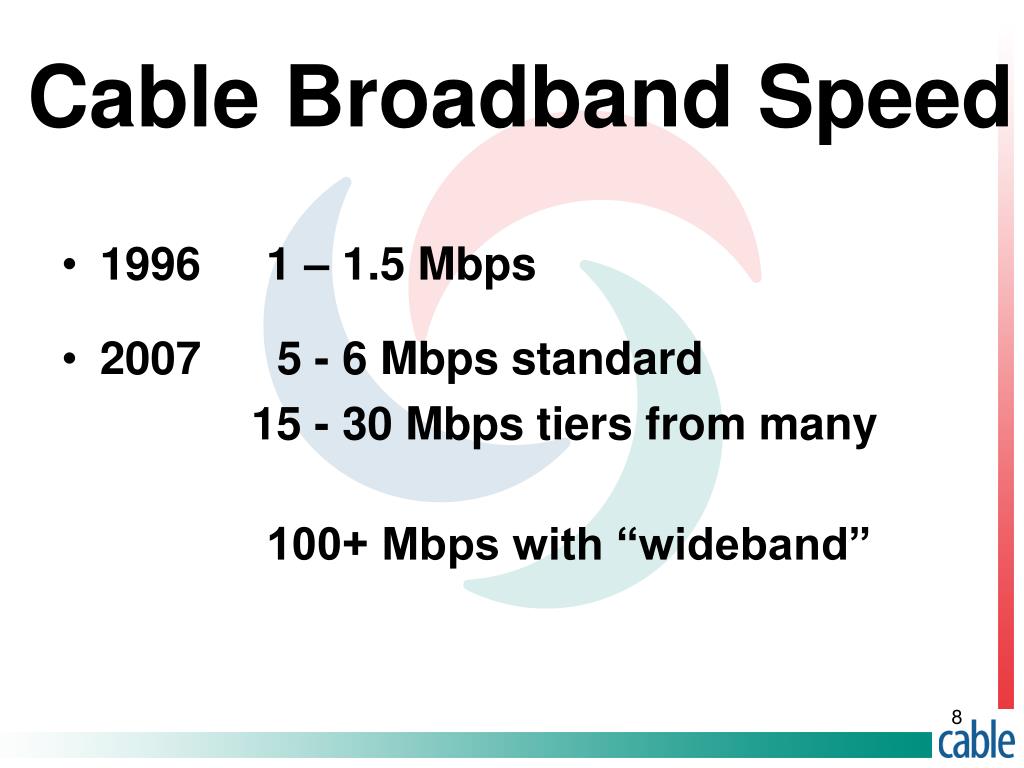 Cable Broadband Speed

• 1996 1 – 1.5 Mbps

• 2007 5 - 6 Mbps standard
15 - 30 Mbps tiers from many

100+ Mbps with “wideband”

8

cable